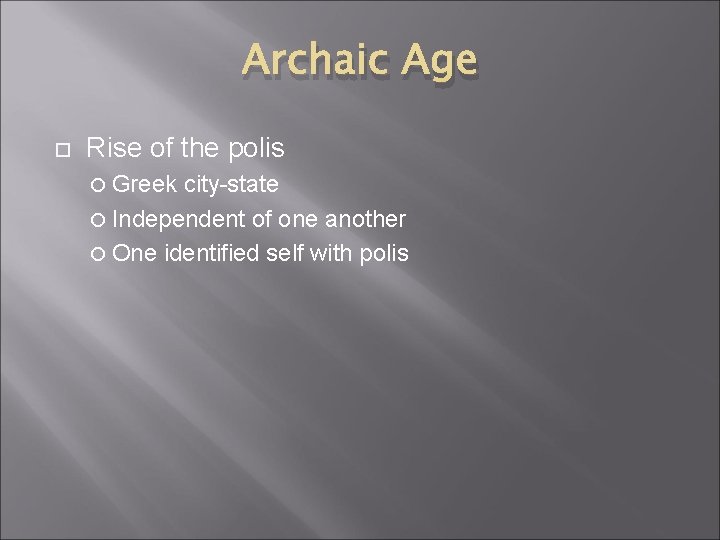 Archaic Age

Rise of the polis
Greek city-state
Independent of one another
One identified self with polis